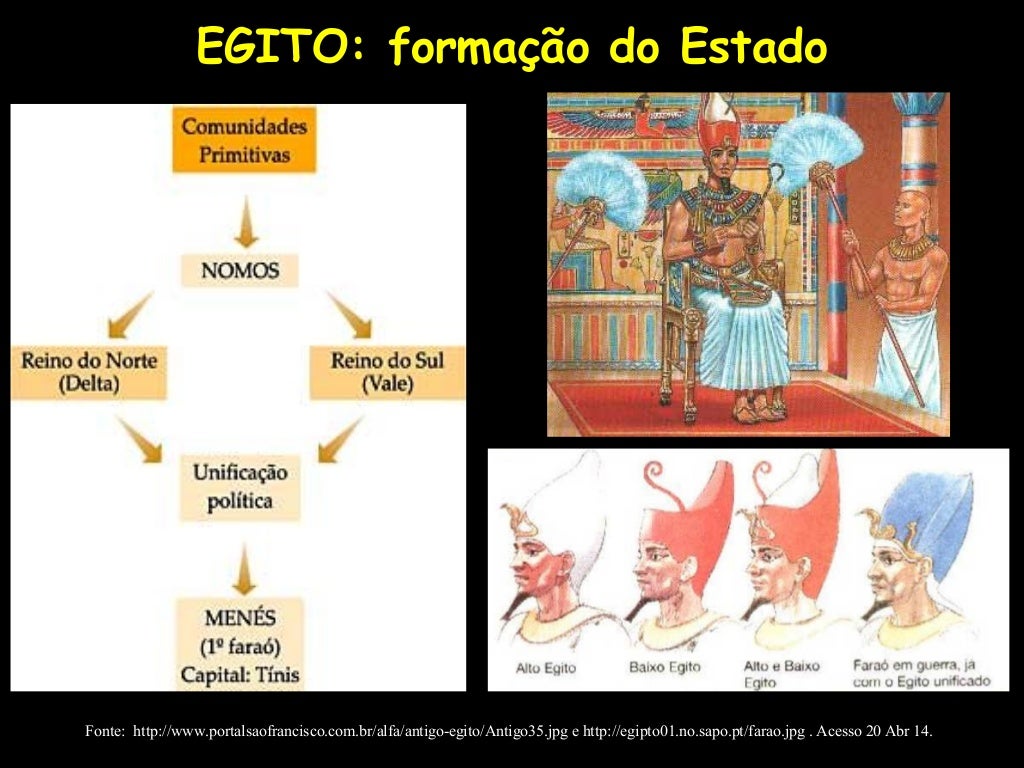 EGITO: formação do Estado

Comunidades Primitivas

NOMOS

Reino do Norte (Delta)

Reino do Sul (Vale)

Unificação política

MENÉS (1º faraó) Capital: Tínis

Alto Egito

Baixo Egito

Alto e Baixo Egito

Faraó em guerra, já com o Egito unificado

Fonte: http://www.portalsaofrancisco.com.br/alfa/antigo-egito/Antigo35.jpg e http://egipto01.no.sapo.pt/farao.jpg . Acesso 20 Abr 14.